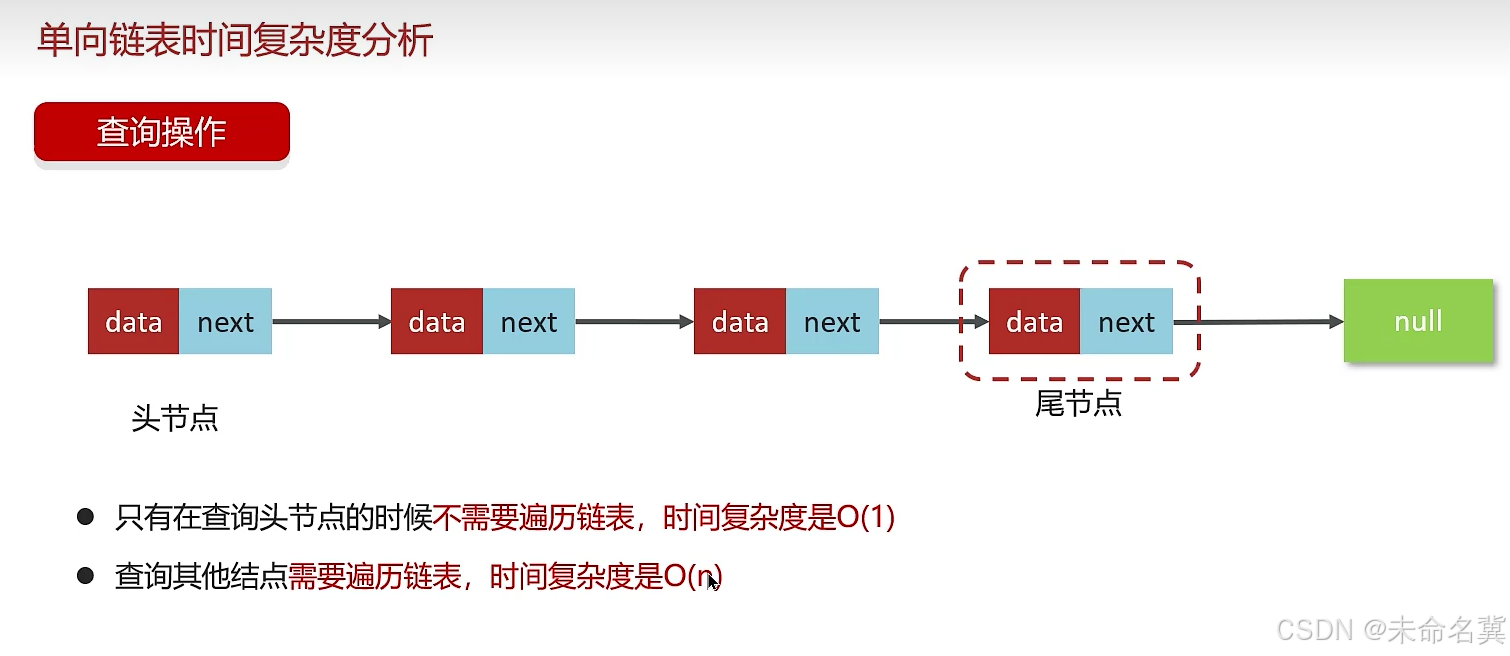 单向链表时间复杂度分析

查询操作

data next

data next

data next

data next

null

头节点

尾节点

● 只有在查询头节点的时候不需要遍历链表，时间复杂度是O(1)

● 查询其他结点需要遍历链表，时间复杂度是O(n)

CSDN @未命名冀